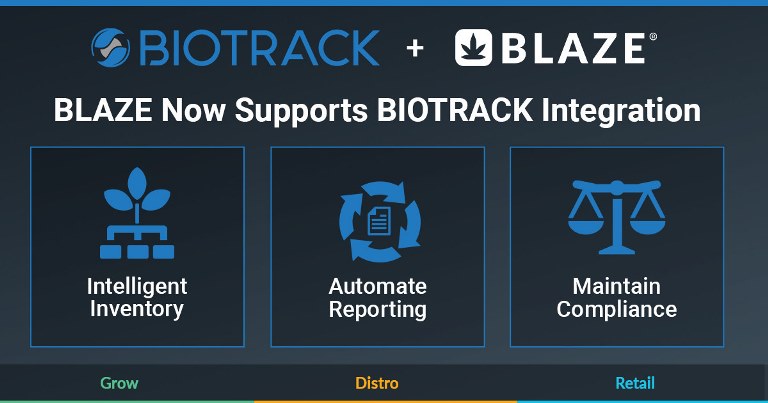 BIOTRACK + BLAZE®

BLAZE Now Supports BIOTRACK Integration

Intelligent Inventory

Automate Reporting

Maintain Compliance

Grow

Distro

Retail